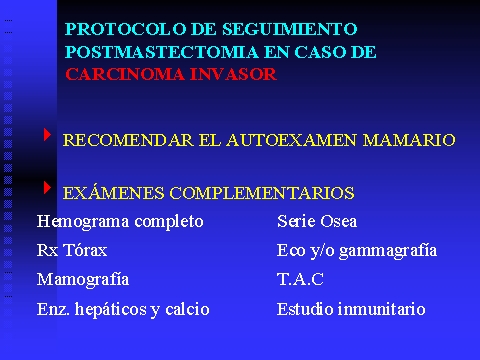 PROTOCOLO DE SEGUIMIENTO POSTMASTECTOMIA EN CASO DE CARCINOMA INVASOR

RECOMENDAR EL AUTOEXAMEN MAMARIO

EXÁMENES COMPLEMENTARIOS

Hemograma completo
Rx Tórax
Mamografía
Enz. hepáticos y calcio

Serie Osea
Eco y/o gammagrafía
T.A.C
Estudio inmunitario